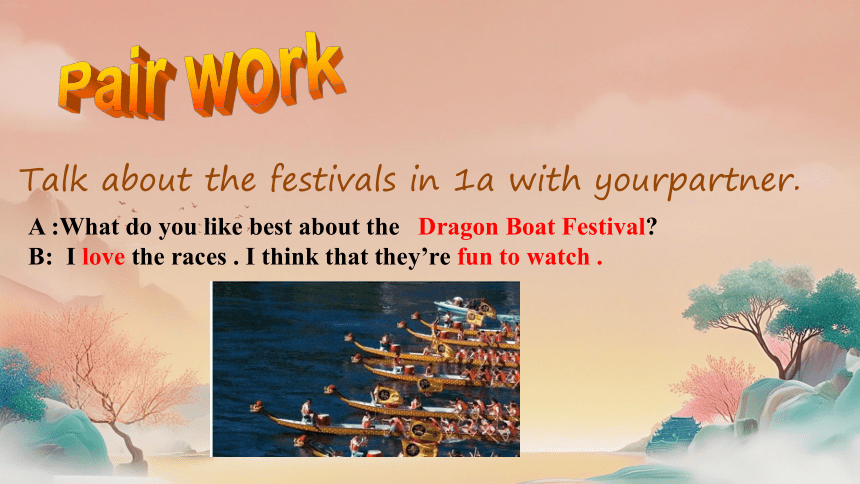 Pair work

Talk about the festivals in 1a with yourpartner.

A :What do you like best about the Dragon Boat Festival?
B: I love the races . I think that they're fun to watch .